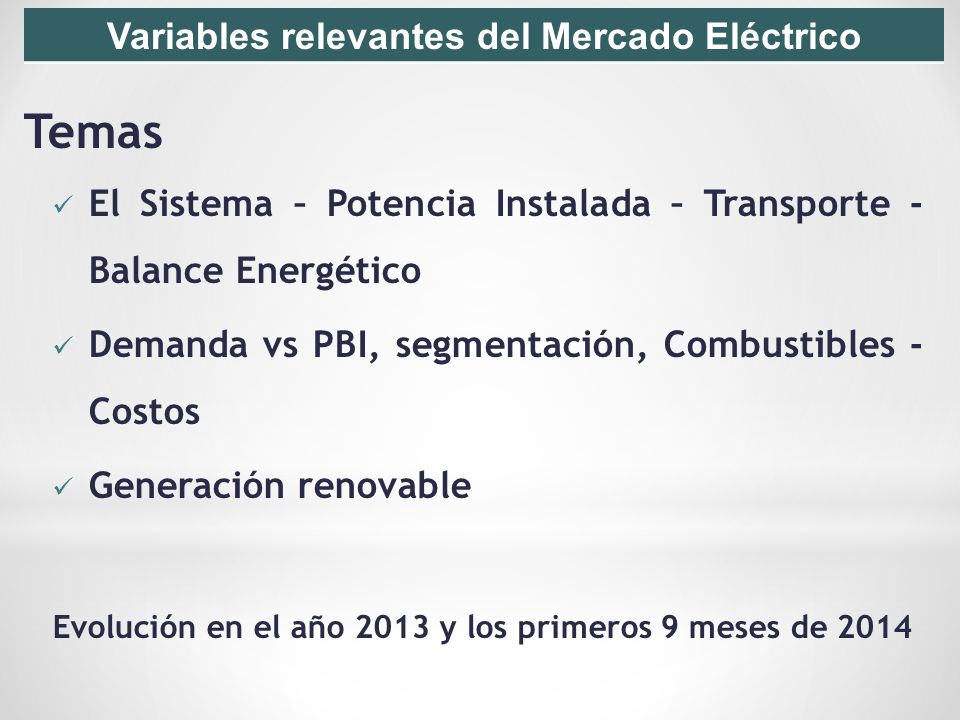 Variables relevantes del Mercado Eléctrico

Temas

✓ El Sistema – Potencia Instalada – Transporte - Balance Energético

✓ Demanda vs PBI, segmentación, Combustibles - Costos

✓ Generación renovable

Evolución en el año 2013 y los primeros 9 meses de 2014